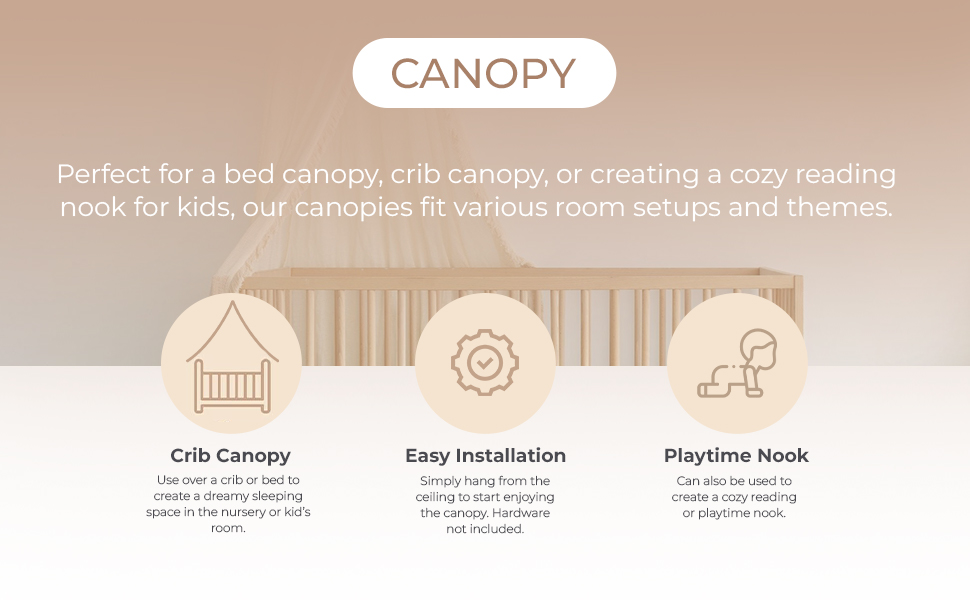 CANOPY

Perfect for a bed canopy, crib canopy, or creating a cozy reading nook for kids, our canopies fit various room setups and themes.

Crib Canopy
Use over a crib or bed to create a dreamy sleeping space in the nursery or kid's room.

Easy Installation
Simply hang from the ceiling to start enjoying the canopy. Hardware not included.

Playtime Nook
Can also be used to create a cozy reading or playtime nook.